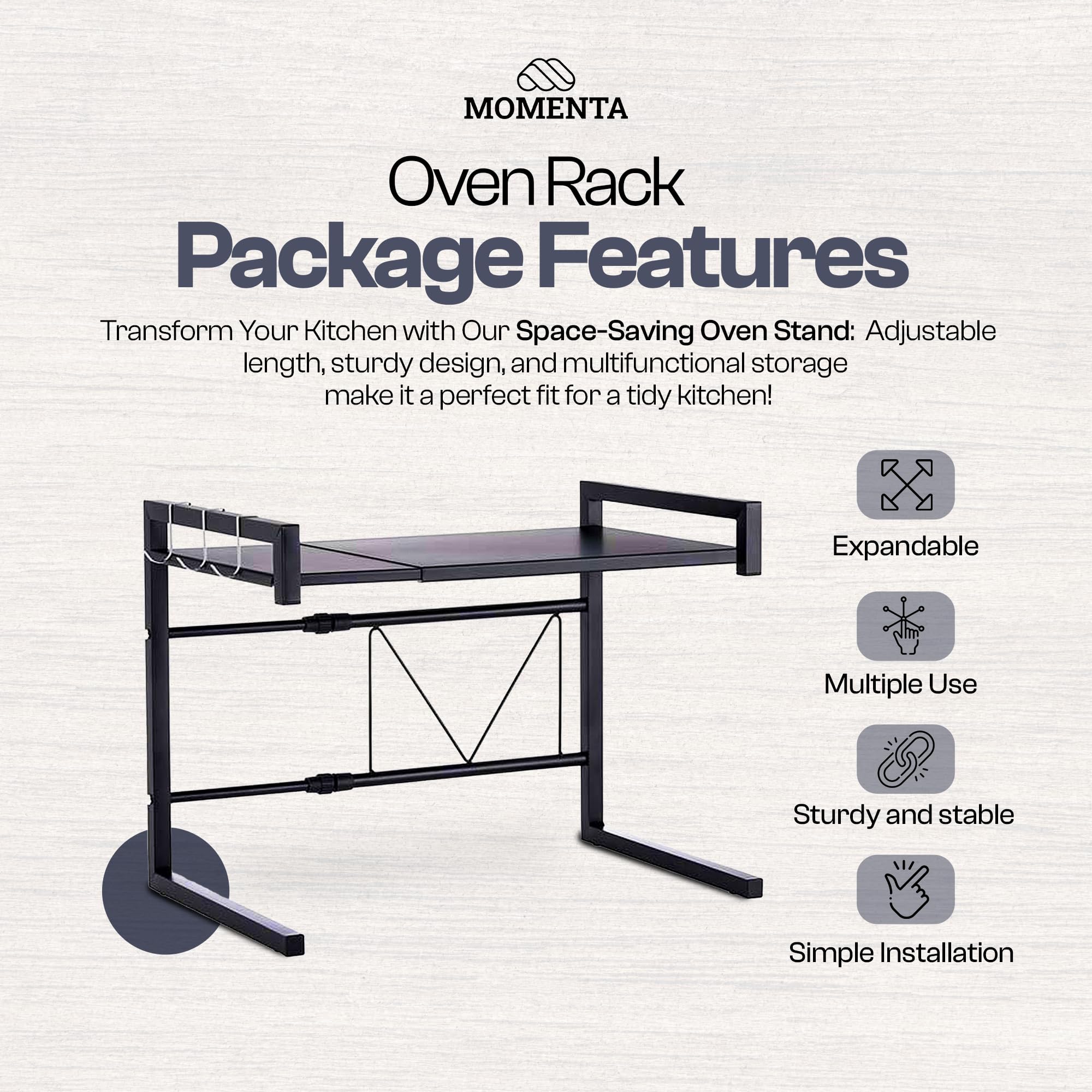 MOMENTA

Oven Rack
Package Features

Transform Your Kitchen with Our Space-Saving Oven Stand: Adjustable length, sturdy design, and multifunctional storage make it a perfect fit for a tidy kitchen!

Expandable

Multiple Use

Sturdy and stable

Simple Installation